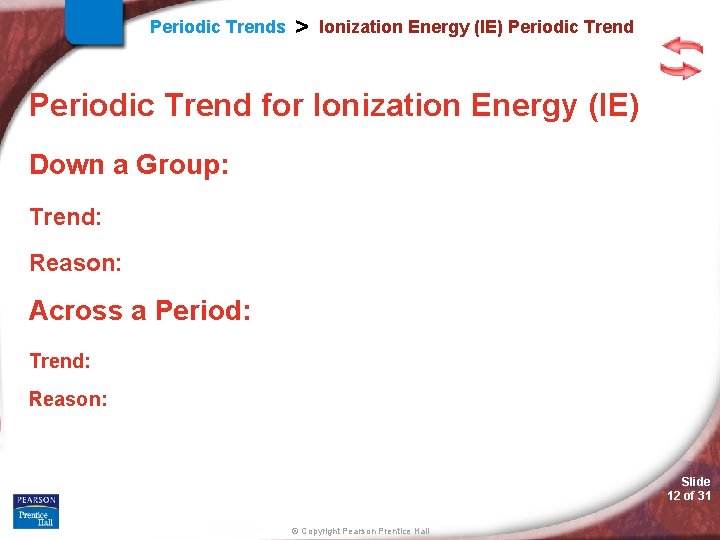 Periodic Trends > Ionization Energy (IE) Periodic Trend

Periodic Trend for Ionization Energy (IE)

Down a Group:

Trend:

Reason:

Across a Period:

Trend:

Reason:

PEARSON
Prentice Hall

© Copyright Pearson Prentice Hall

Slide 12 of 31